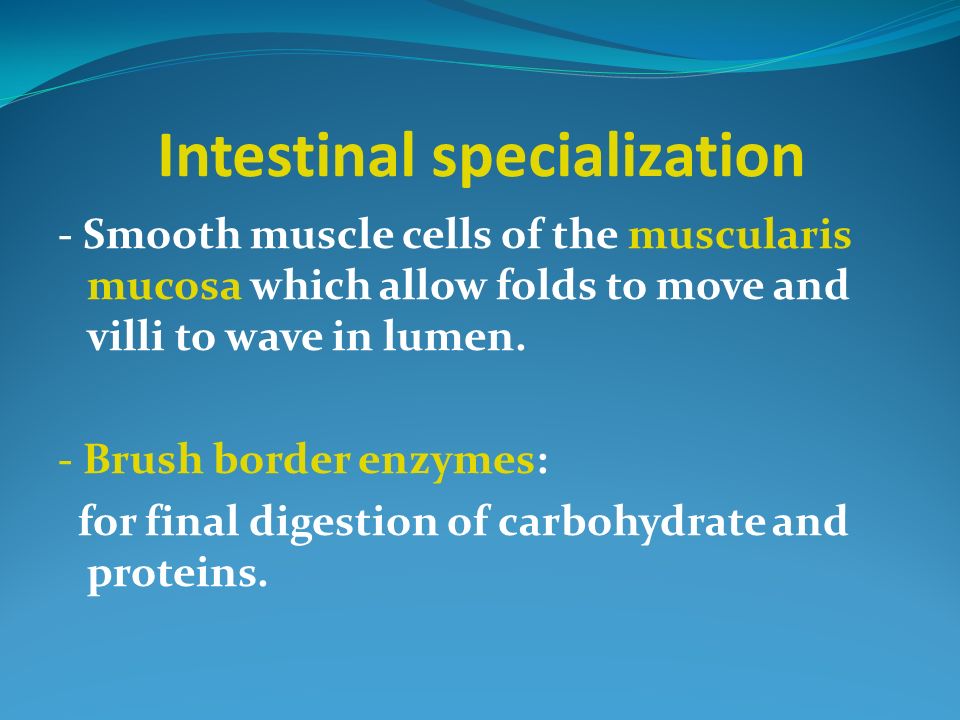 Intestinal specialization

- Smooth muscle cells of the muscularis mucosa which allow folds to move and villi to wave in lumen.

- Brush border enzymes:
for final digestion of carbohydrate and proteins.